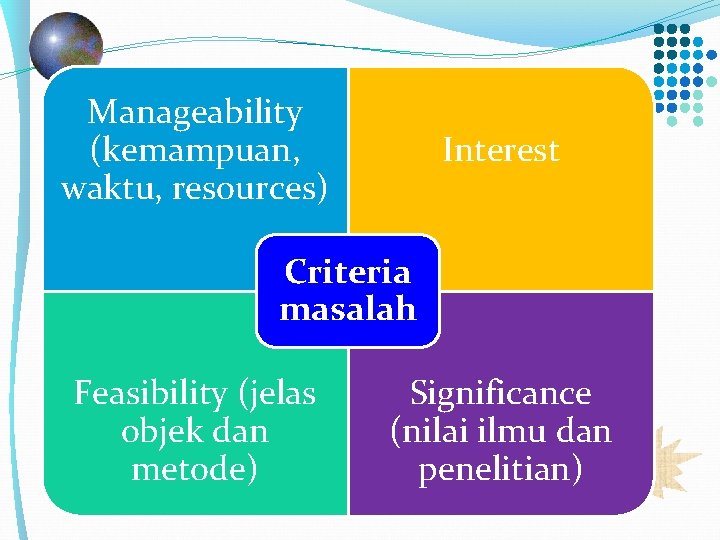 Manageability (kemampuan, waktu, resources)

Interest

Criteria masalah

Feasibility (jelas objek dan metode)

Significance (nilai ilmu dan penelitian)